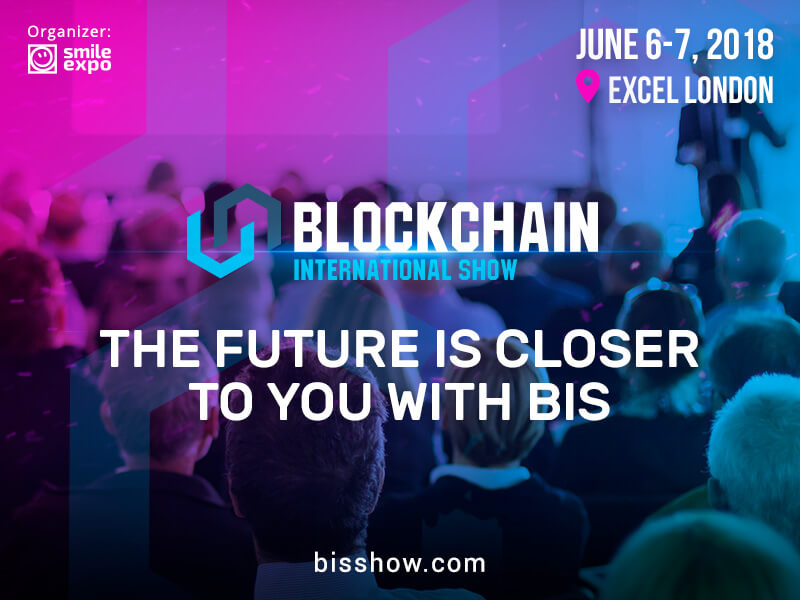 Organizer:
smile expo

JUNE 6-7, 2018
EXCEL LONDON

BLOCKCHAIN
INTERNATIONAL SHOW

THE FUTURE IS CLOSER TO YOU WITH BIS

bisshow.com